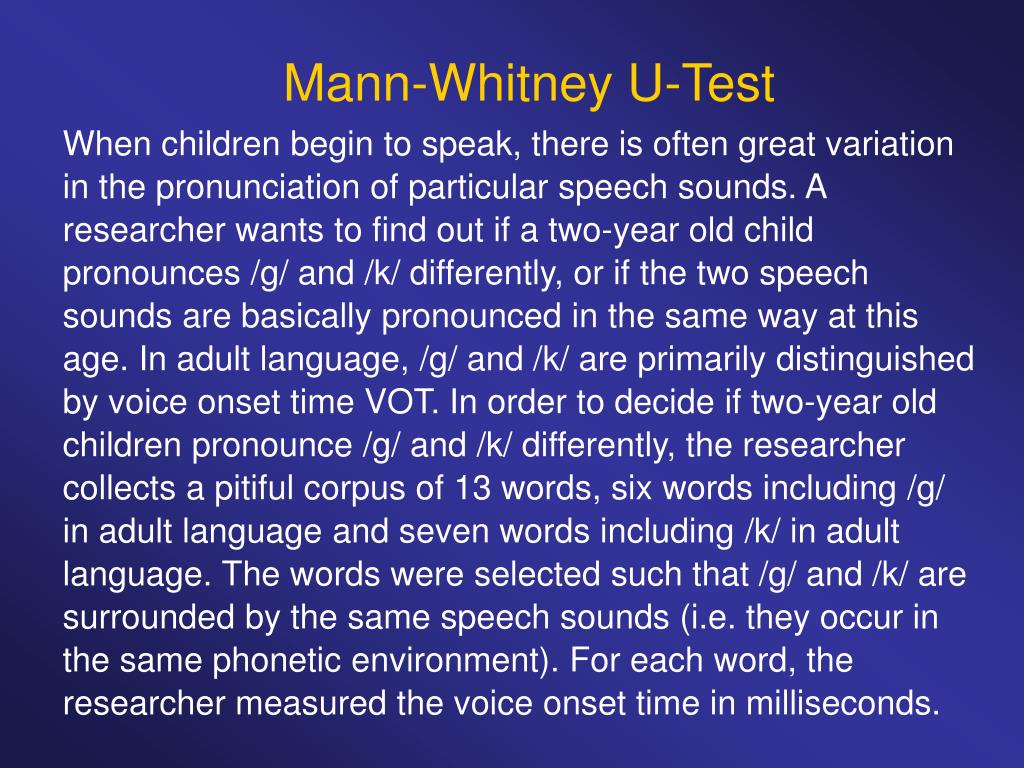 Mann-Whitney U-Test

When children begin to speak, there is often great variation in the pronunciation of particular speech sounds. A researcher wants to find out if a two-year old child pronounces /g/ and /k/ differently, or if the two speech sounds are basically pronounced in the same way at this age. In adult language, /g/ and /k/ are primarily distinguished by voice onset time VOT. In order to decide if two-year old children pronounce /g/ and /k/ differently, the researcher collects a pitiful corpus of 13 words, six words including /g/ in adult language and seven words including /k/ in adult language. The words were selected such that /g/ and /k/ are surrounded by the same speech sounds (i.e. they occur in the same phonetic environment). For each word, the researcher measured the voice onset time in milliseconds.